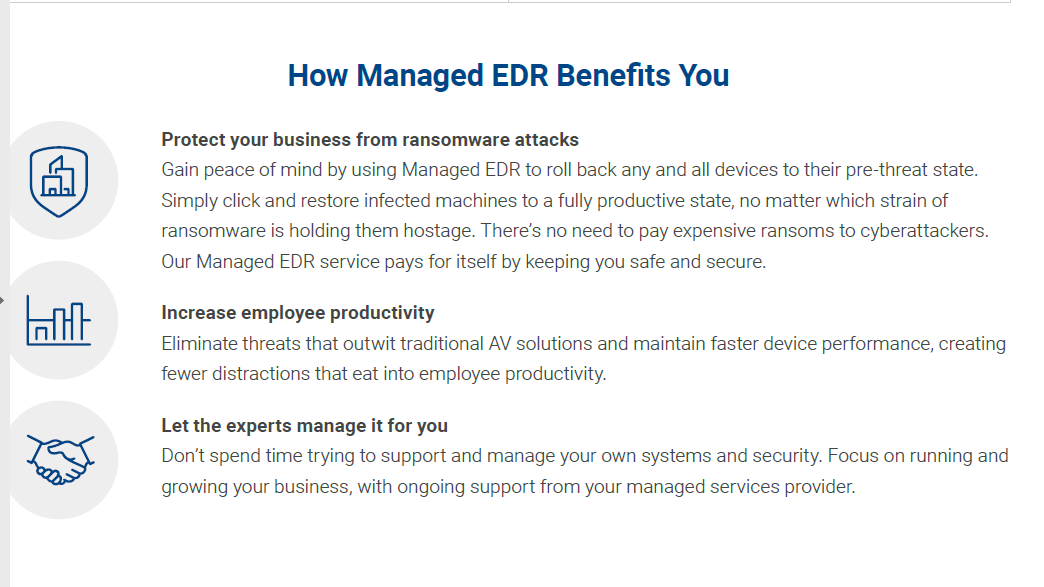 How Managed EDR Benefits You

Protect your business from ransomware attacks
Gain peace of mind by using Managed EDR to roll back any and all devices to their pre-threat state. Simply click and restore infected machines to a fully productive state, no matter which strain of ransomware is holding them hostage. There's no need to pay expensive ransoms to cyberattackers. Our Managed EDR service pays for itself by keeping you safe and secure.

Increase employee productivity
Eliminate threats that outwit traditional AV solutions and maintain faster device performance, creating fewer distractions that eat into employee productivity.

Let the experts manage it for you
Don't spend time trying to support and manage your own systems and security. Focus on running and growing your business, with ongoing support from your managed services provider.